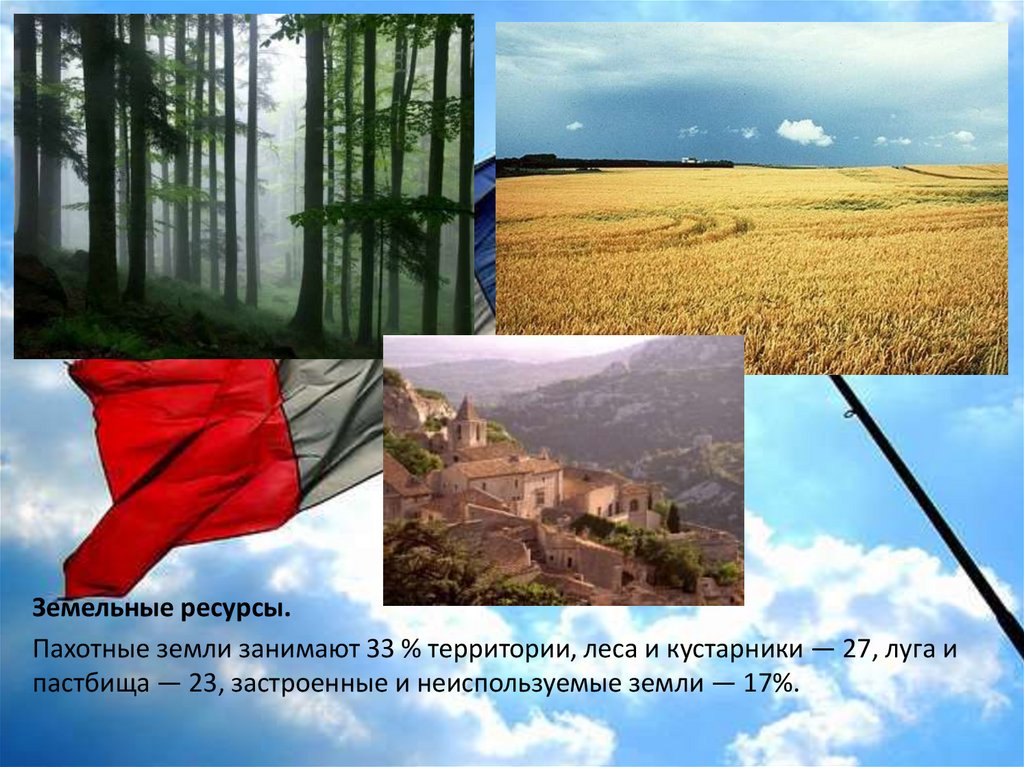 Земельные ресурсы.

Пахотные земли занимают 33 % территории, леса и кустарники — 27, луга и пастбища — 23, застроенные и неиспользуемые земли — 17%.